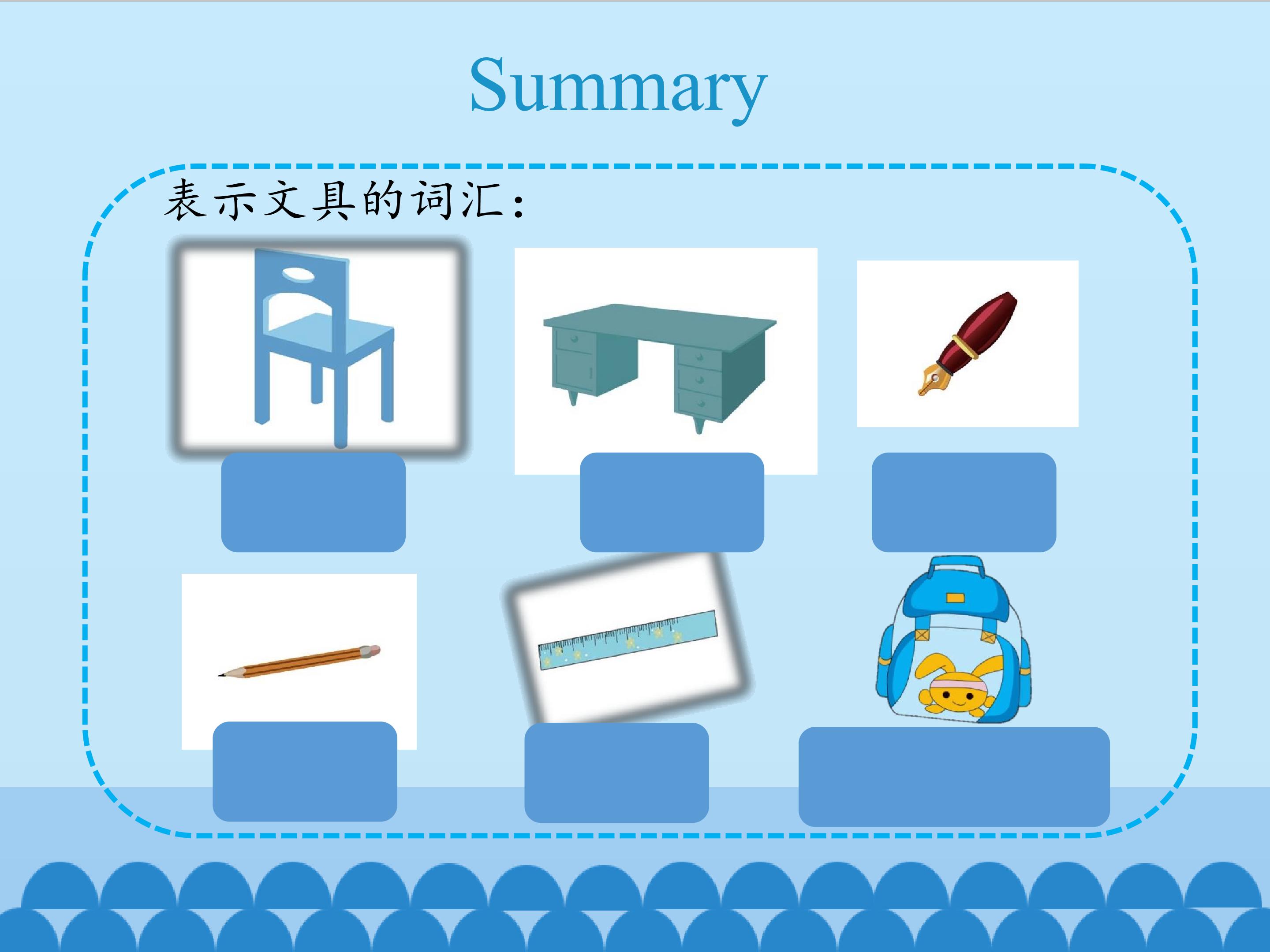 Summary

表示文具的词汇：